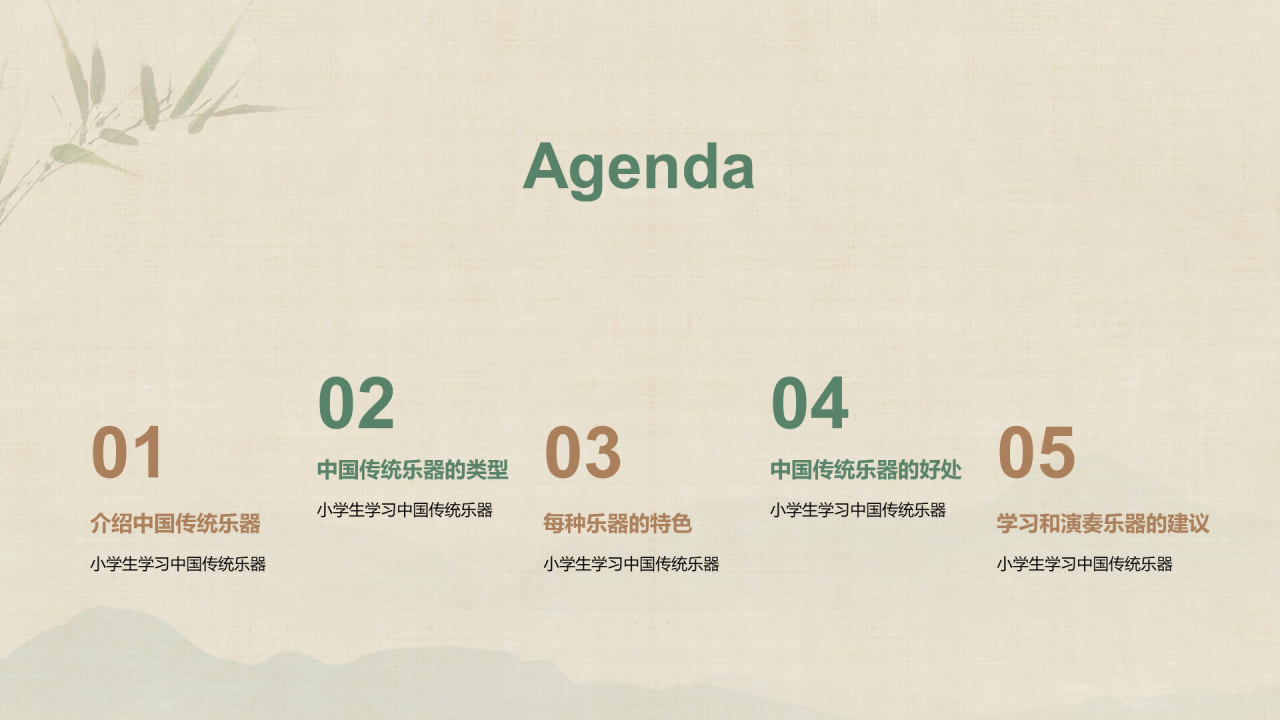 Agenda

01
介绍中国传统乐器
小学生学习中国传统乐器

02
中国传统乐器的类型
小学生学习中国传统乐器

03
每种乐器的特色
小学生学习中国传统乐器

04
中国传统乐器的好处
小学生学习中国传统乐器

05
学习和演奏乐器的建议
小学生学习中国传统乐器